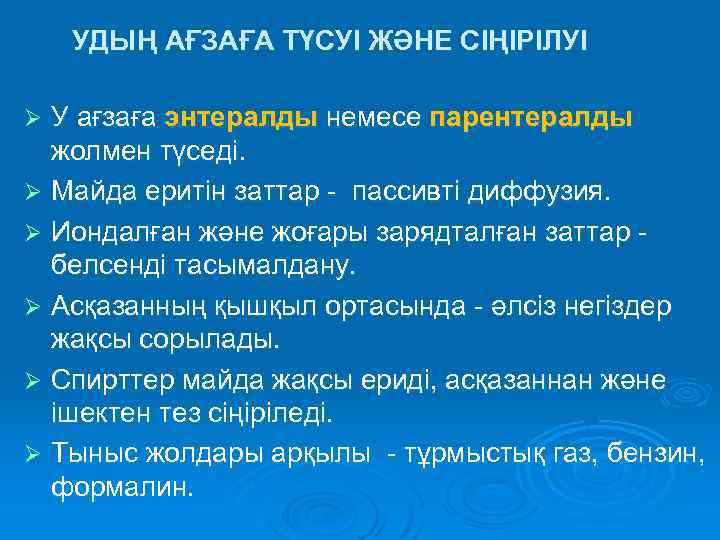 УДЫҢ АҒЗАҒА ТҮСУІ ЖӘНЕ СІҢІРІЛУІ

➢ У ағзаға энтералды немесе парентералды жолмен түседі.
➢ Майда еритін заттар - пассивті диффузия.
➢ Иондалған және жоғары зарядталған заттар - белсенді тасымалдану.
➢ Асқазанның қышқыл ортасында - әлсіз негіздер жақсы сорылады.
➢ Спирттер майда жақсы ериді, асқазаннан және ішектен тез сіңіріледі.
➢ Тыныс жолдары арқылы - тұрмыстық газ, бензин, формалин.